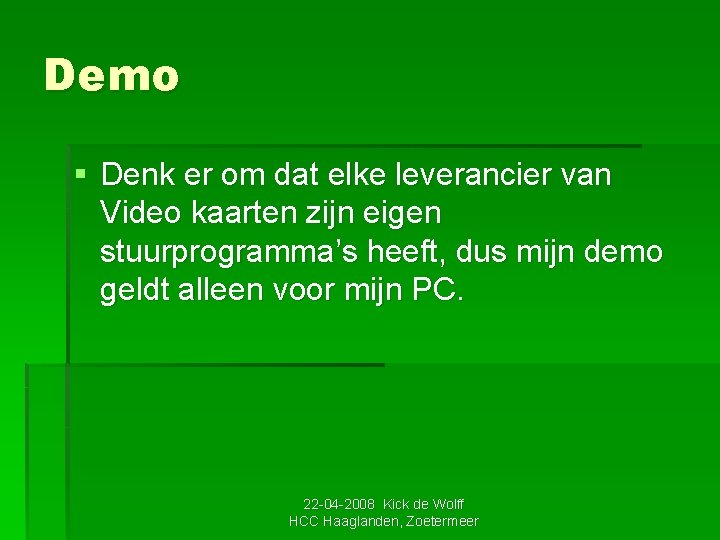 Demo

• Denk er om dat elke leverancier van Video kaarten zijn eigen stuurprogramma's heeft, dus mijn demo geldt alleen voor mijn PC.

22-04-2008 Kick de Wolff
HCC Haaglanden, Zoetermeer